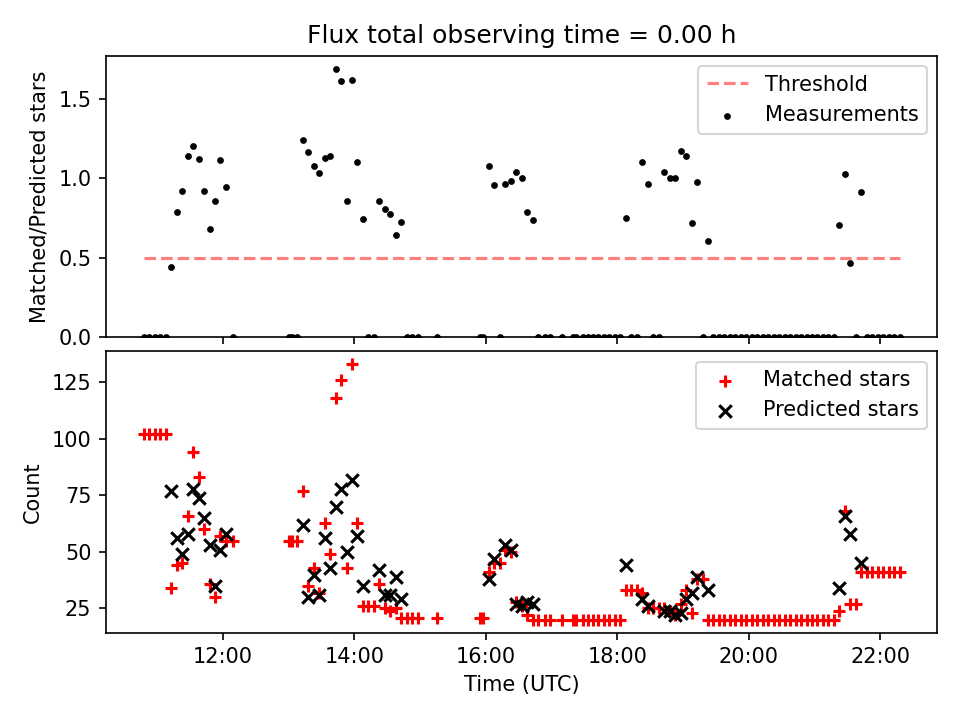 Flux total observing time = 0.00 h

Matched/Predicted stars

1.5
1.0
0.5
0.0

Threshold
Measurements

Count

125
100
75
50
25

Matched stars
Predicted stars

12:00
14:00
16:00
18:00
20:00
22:00

Time (UTC)